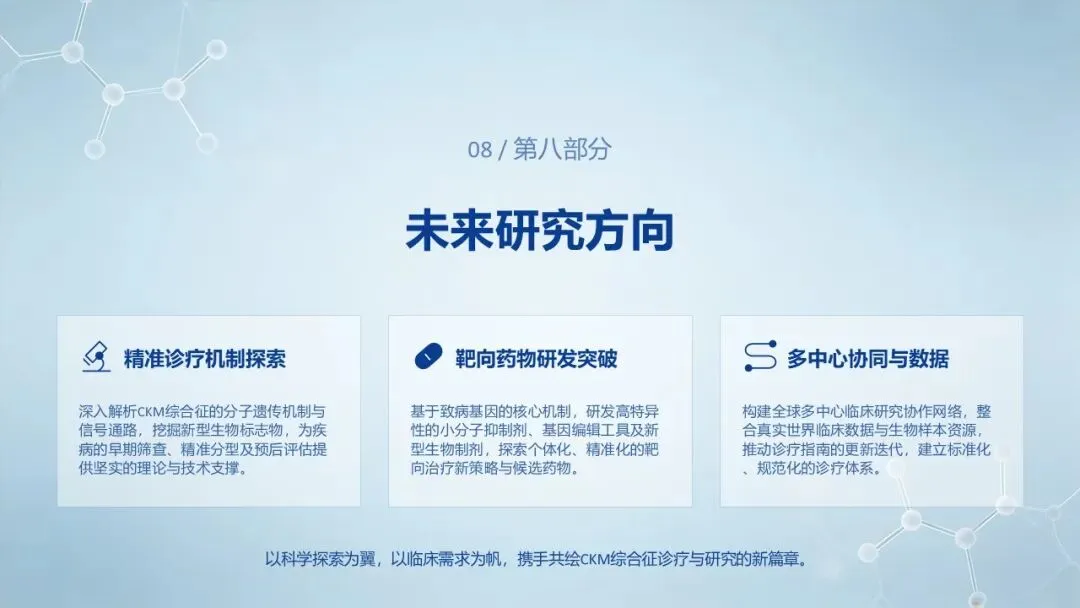 08 / 第八部分

未来研究方向

精准诊疗机制探索

深入解析CKM综合征的分子遗传机制与信号通路，挖掘新型生物标志物，为疾病的早期筛查、精准分型及预后评估提供坚实的理论与技术支撑。

靶向药物研发突破

基于致病基因的核心机制，研发高特异性的小分子抑制剂、基因编辑工具及新型生物制剂，探索个体化、精准化的靶向治疗新策略与候选药物。

多中心协同与数据

构建全球多中心临床研究协作网络，整合真实世界临床数据与生物样本资源，推动诊疗指南的更新迭代，建立标准化、规范化的诊疗体系。

以科学探索为翼，以临床需求为帆，携手共绘CKM综合征诊疗与研究的新篇章。